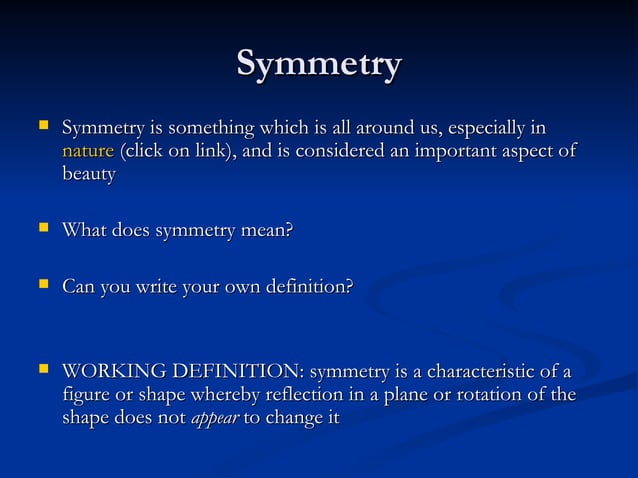 Symmetry

Symmetry is something which is all around us, especially in nature (click on link), and is considered an important aspect of beauty

What does symmetry mean?

Can you write your own definition?

WORKING DEFINITION: symmetry is a characteristic of a figure or shape whereby reflection in a plane or rotation of the shape does not appear to change it